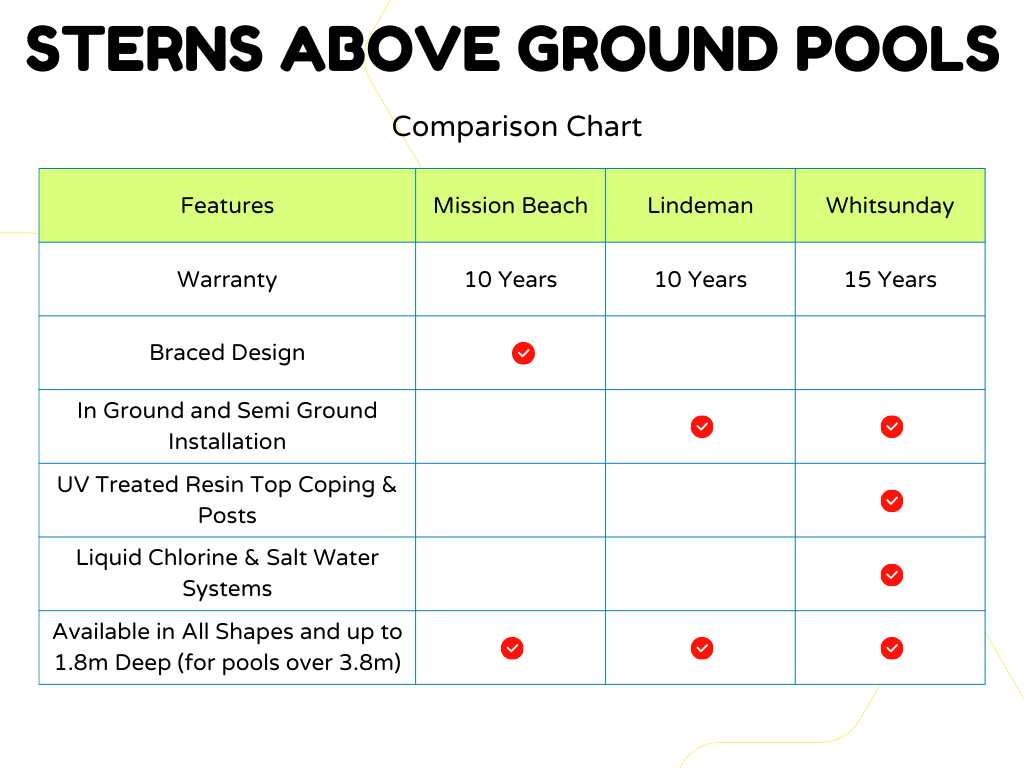 STERNS ABOVE GROUND POOLS

Comparison Chart

| Features | Mission Beach | Lindeman | Whitsunday |
|---|---|---|---|
| Warranty | 10 Years | 10 Years | 15 Years |
| Braced Design | ✓ | | |
| In Ground and Semi Ground Installation | | ✓ | ✓ |
| UV Treated Resin Top Coping & Posts | | | ✓ |
| Liquid Chlorine & Salt Water Systems | | | ✓ |
| Available in All Shapes and up to 1.8m Deep (for pools over 3.8m) | ✓ | ✓ | ✓ |